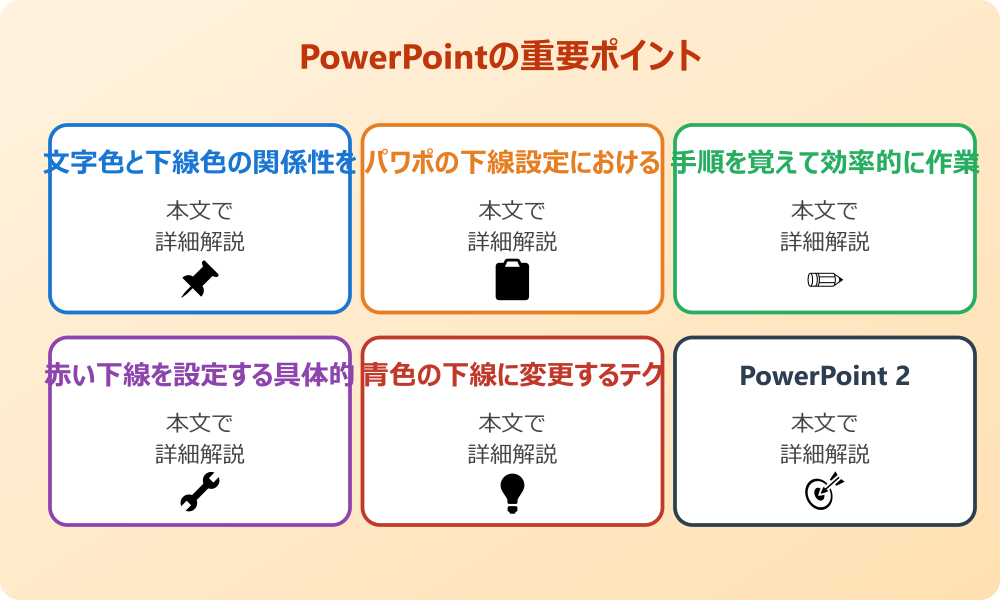 PowerPointの重要ポイント

文字色と下線色の関係性を

本文で
詳細解説

パワポの下線設定における

本文で
詳細解説

手順を覚えて効率的に作業

本文で
詳細解説

赤い下線を設定する具体的

本文で
詳細解説

青色の下線に変更するテク

本文で
詳細解説

PowerPoint 2

本文で
詳細解説